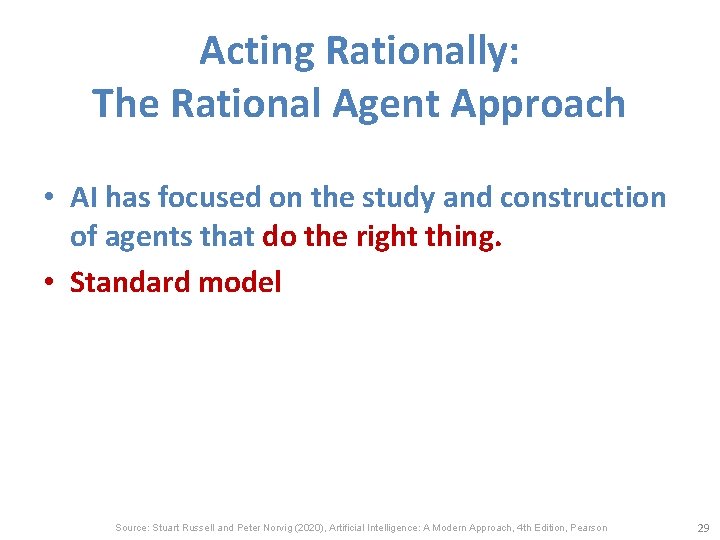 Acting Rationally:
The Rational Agent Approach

• AI has focused on the study and construction of agents that do the right thing.
• Standard model

Source: Stuart Russell and Peter Norvig (2020), Artificial Intelligence: A Modern Approach, 4th Edition, Pearson

29